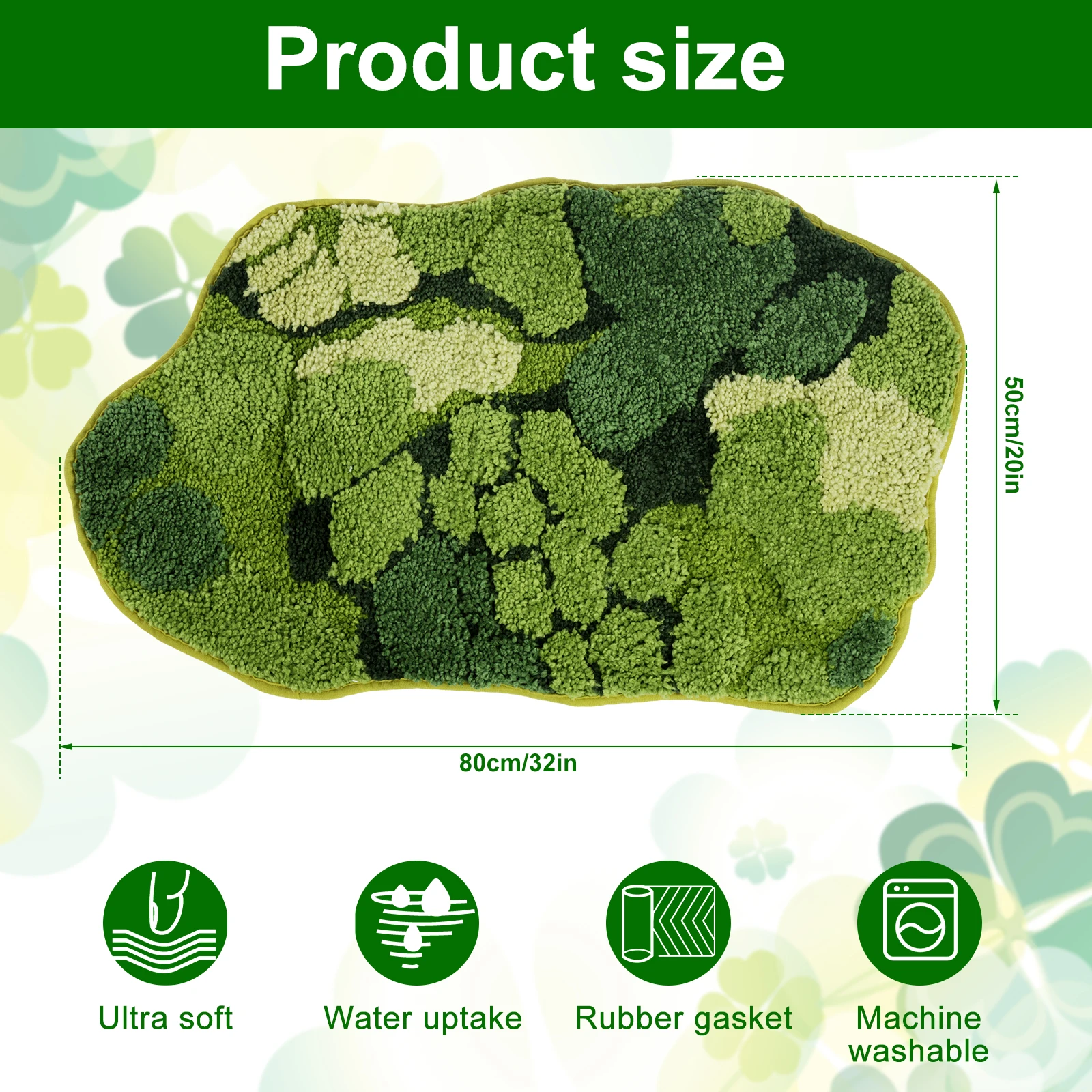 Product size

50cm/20in

80cm/32in

Ultra soft

Water uptake

Rubber gasket

Machine washable